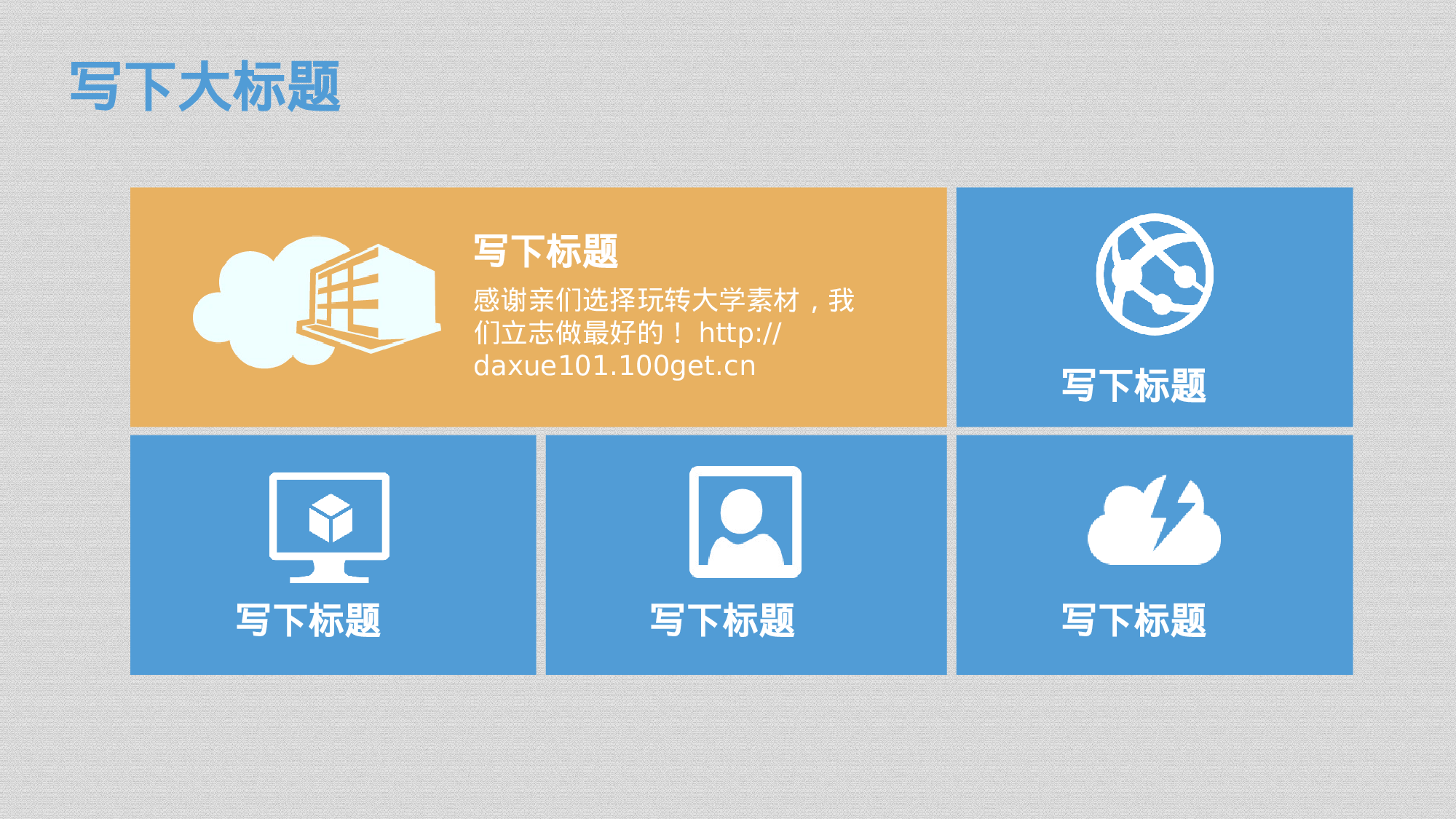 写下大标题

写下标题

感谢亲们选择玩转大学素材，我们立志做最好的！ http://daxue101.100get.cn

写下标题

写下标题

写下标题

写下标题